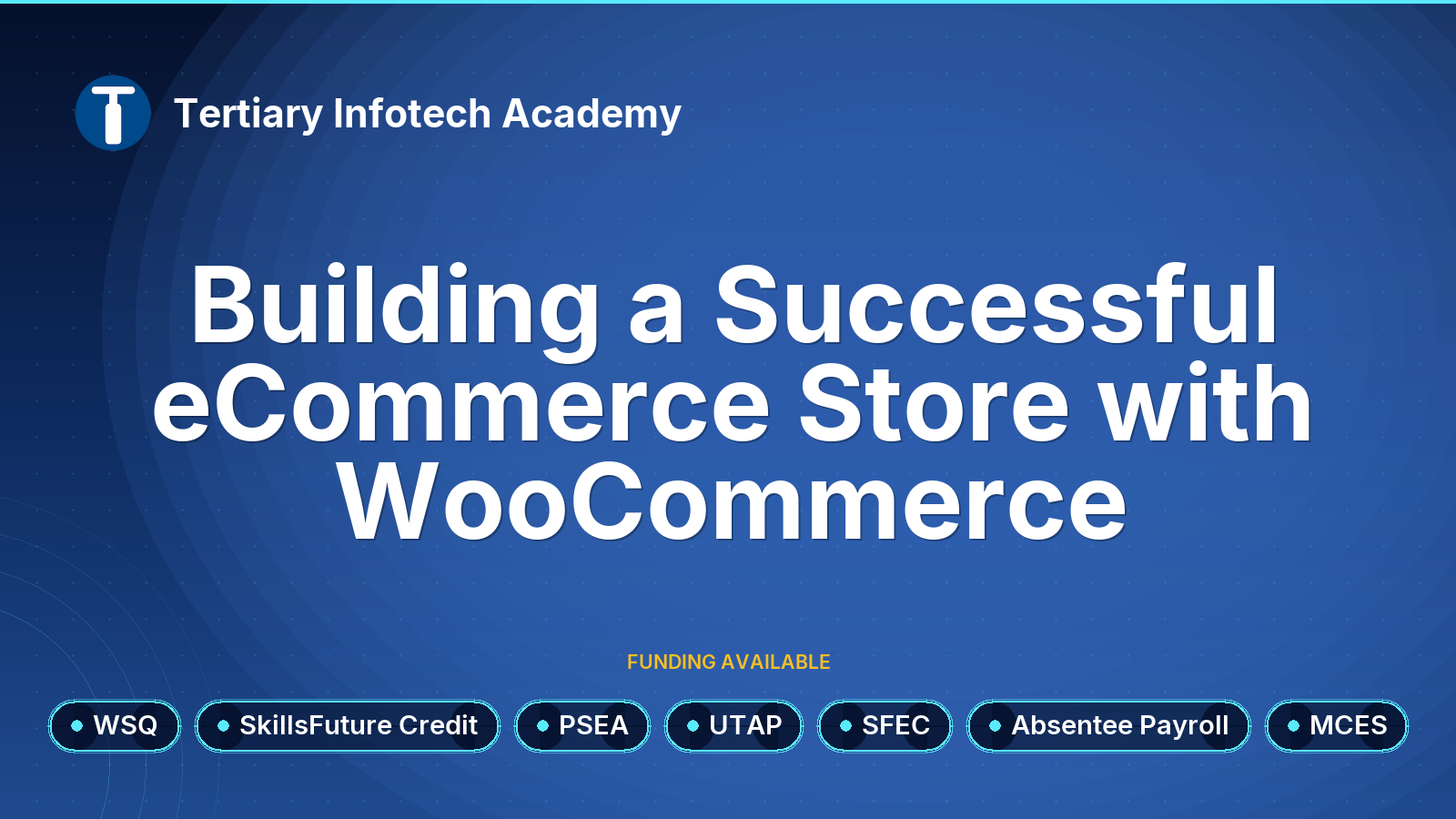 Tertiary Infotech Academy

Building a Successful eCommerce Store with WooCommerce

FUNDING AVAILABLE

WSQ
SkillsFuture Credit
PSEA
UTAP
SFEC
Absentee Payroll
MCES